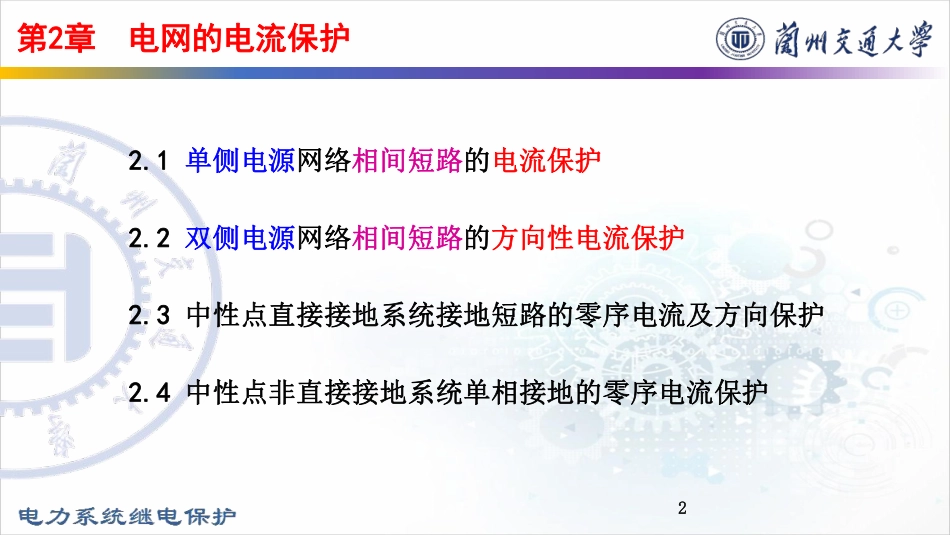 第2章　电网的电流保护

蘭州交通大學

2.1 单侧电源网络相间短路的电流保护

2.2 双侧电源网络相间短路的方向性电流保护

2.3 中性点直接接地系统接地短路的零序电流及方向保护

2.4 中性点非直接接地系统单相接地的零序电流保护

电力系统继电保护

2